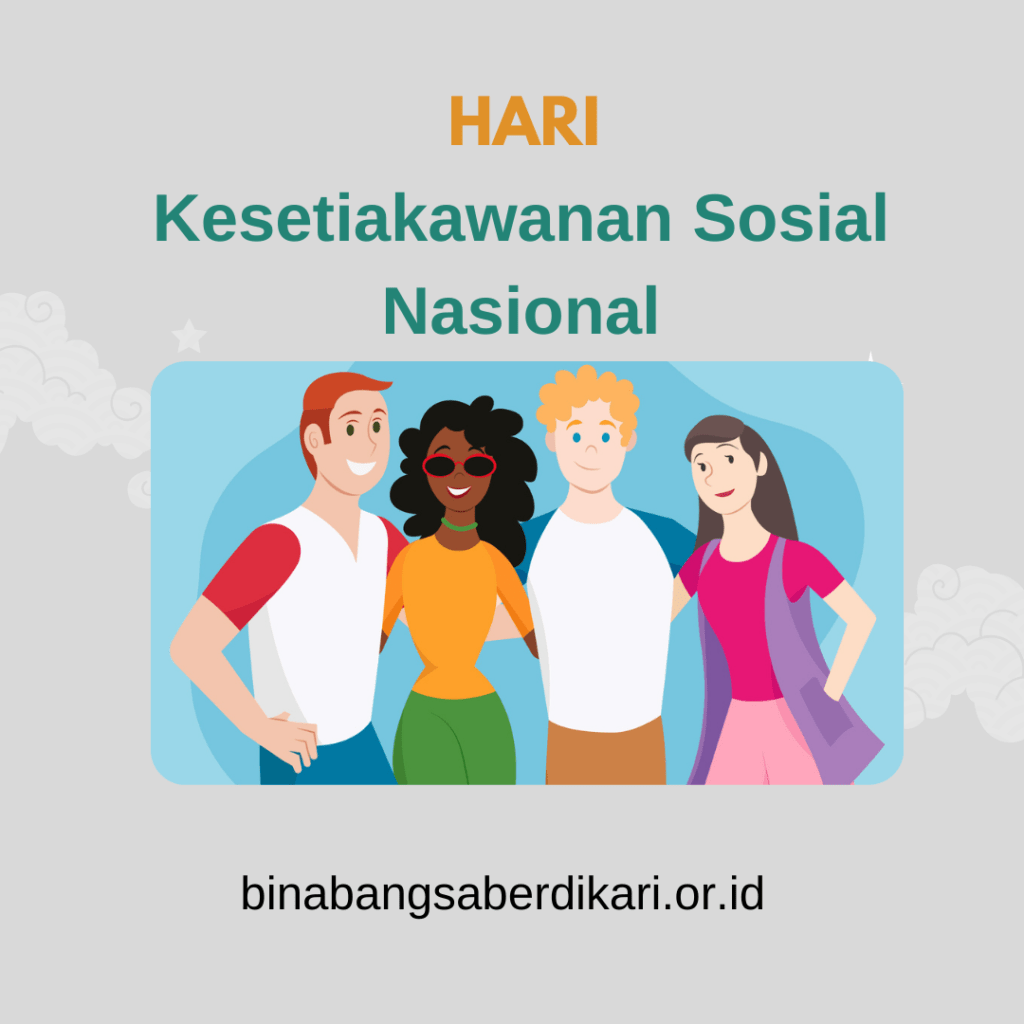 HARI
Kesetiakawanan Sosial Nasional

binabangsaberdikari.or.id